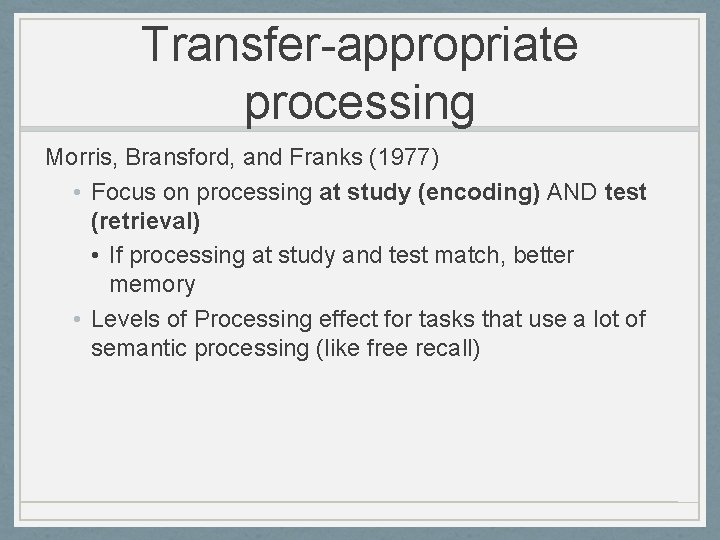 Transfer-appropriate processing

Morris, Bransford, and Franks (1977)

• Focus on processing at study (encoding) AND test (retrieval)

• If processing at study and test match, better memory

• Levels of Processing effect for tasks that use a lot of semantic processing (like free recall)